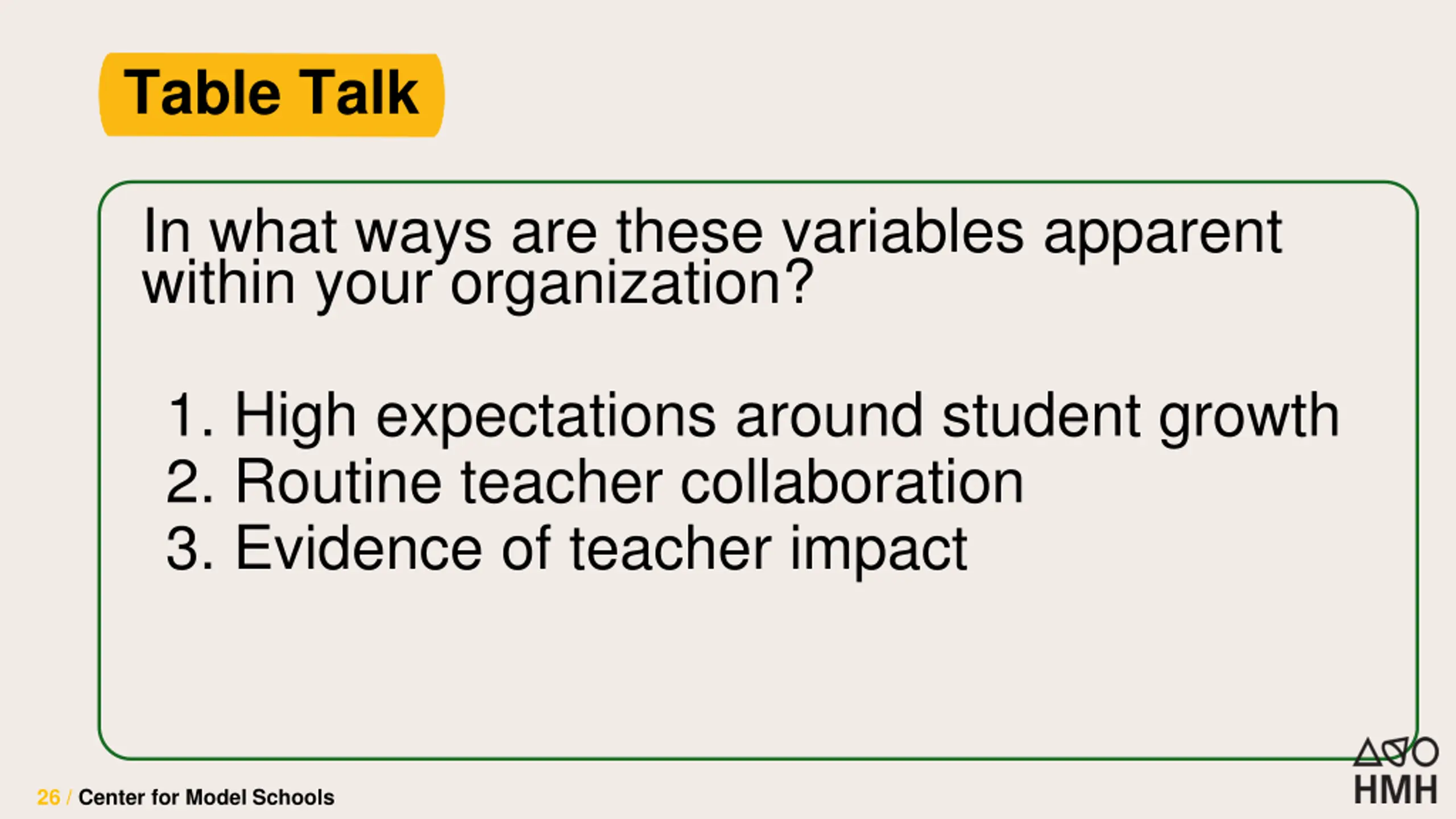 Table Talk

In what ways are these variables apparent within your organization?

1. High expectations around student growth
2. Routine teacher collaboration
3. Evidence of teacher impact

26 / Center for Model Schools

HMH